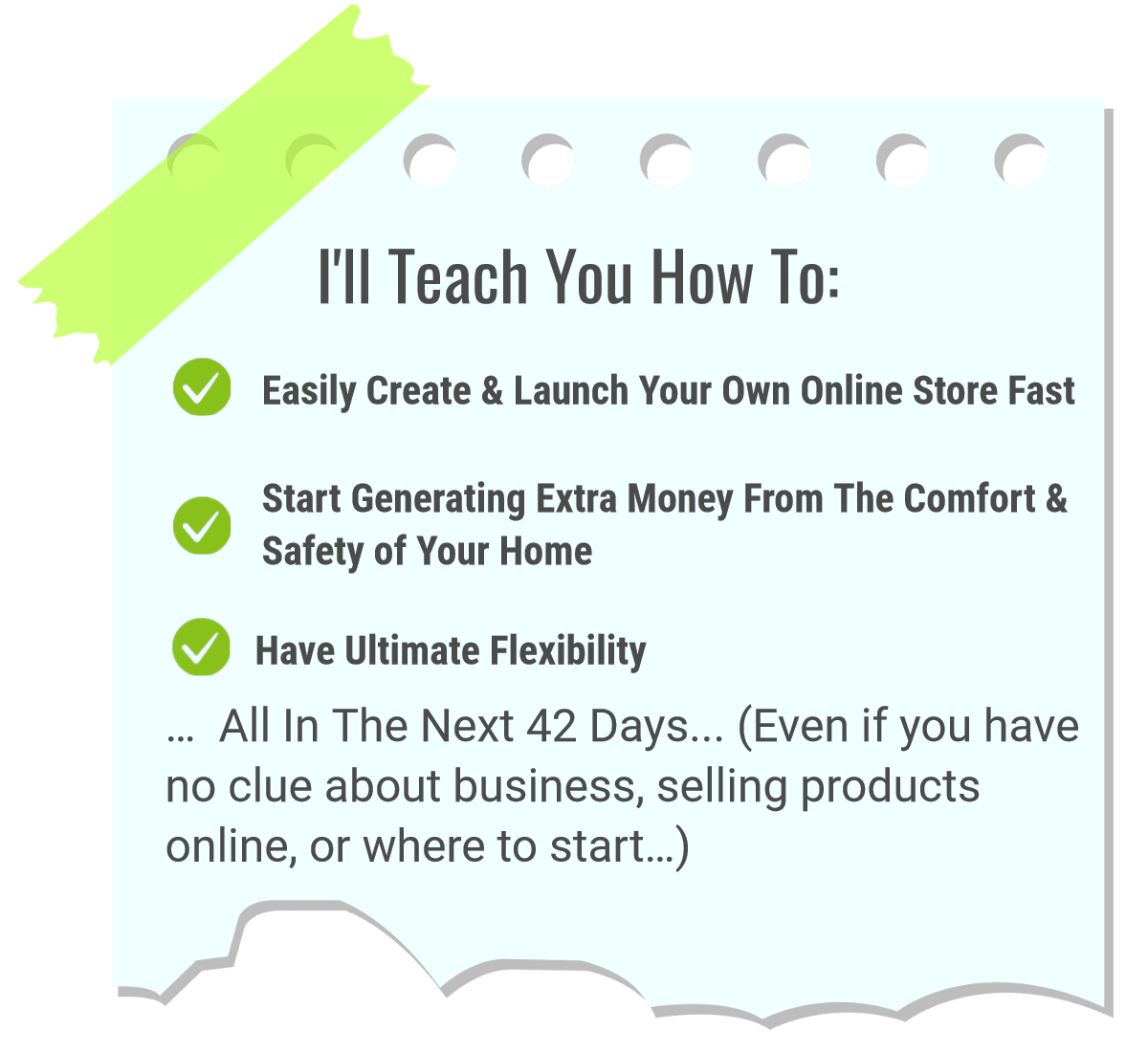 I'll Teach You How To:

Easily Create & Launch Your Own Online Store Fast

Start Generating Extra Money From The Comfort & Safety of Your Home

Have Ultimate Flexibility

… All In The Next 42 Days... (Even if you have no clue about business, selling products online, or where to start…)